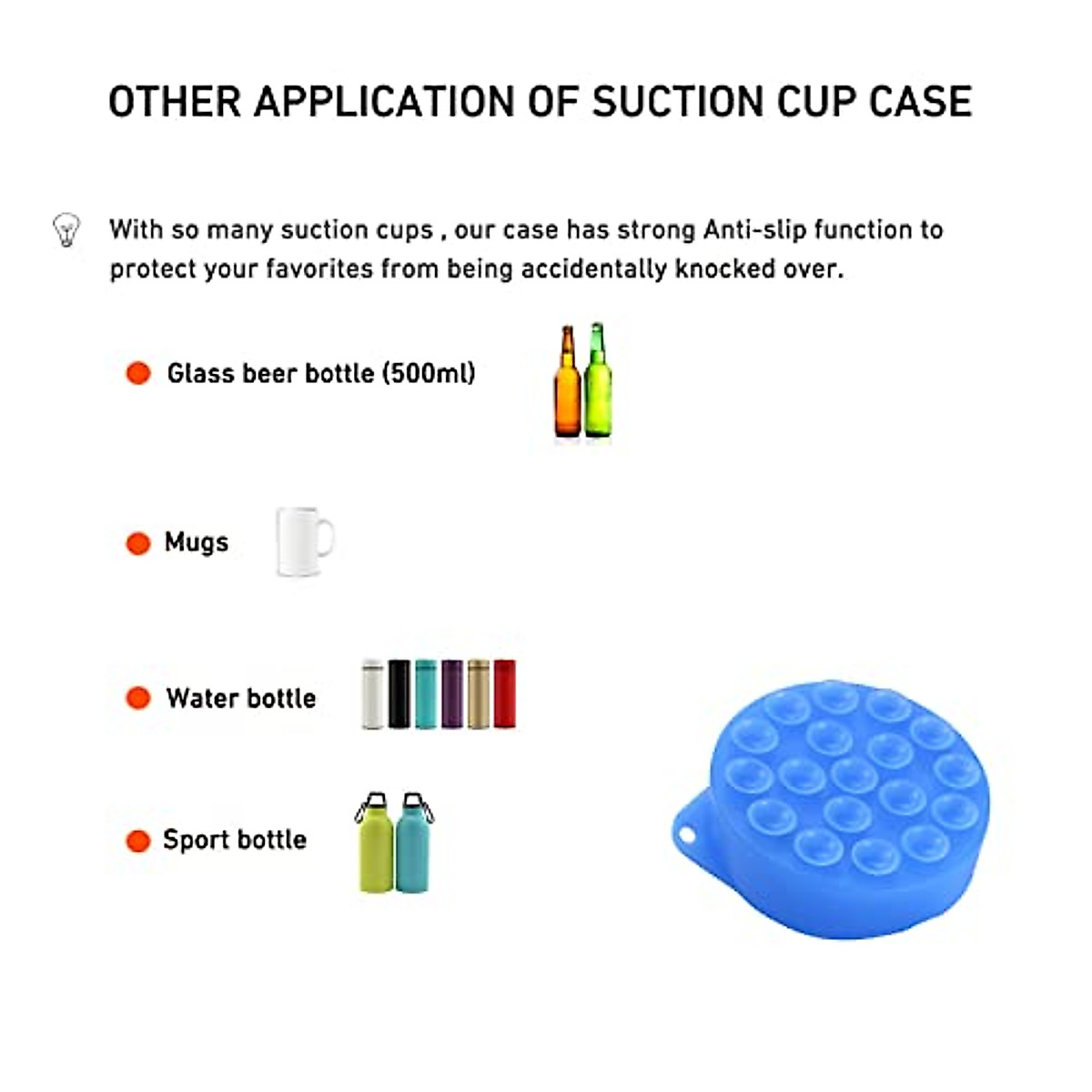 OTHER APPLICATION OF SUCTION CUP CASE

With so many suction cups , our case has strong Anti-slip function to protect your favorites from being accidentally knocked over.

Glass beer bottle (500ml)

Mugs

Water bottle

Sport bottle